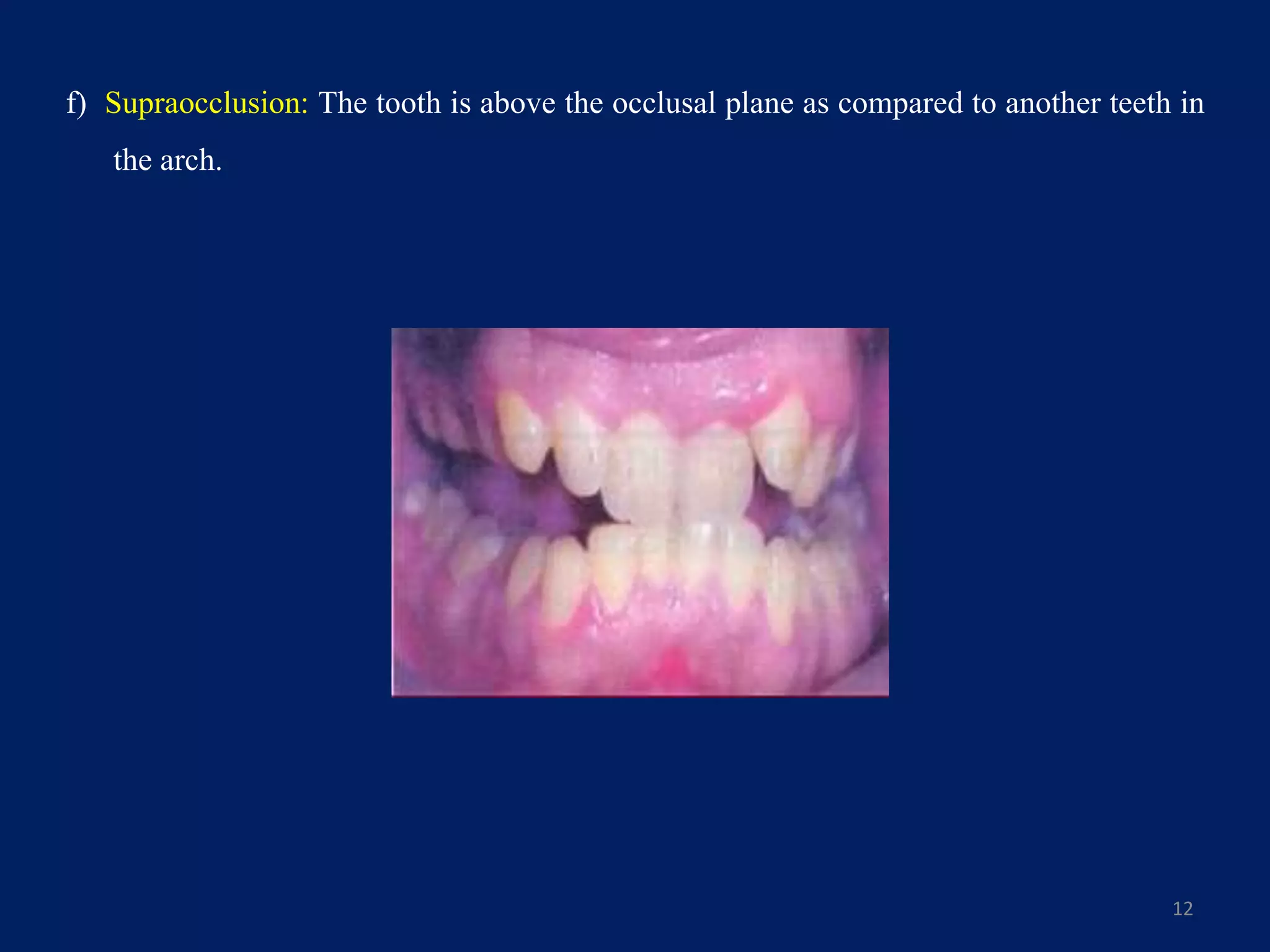 f) Supraocclusion: The tooth is above the occlusal plane as compared to another teeth in the arch.

12